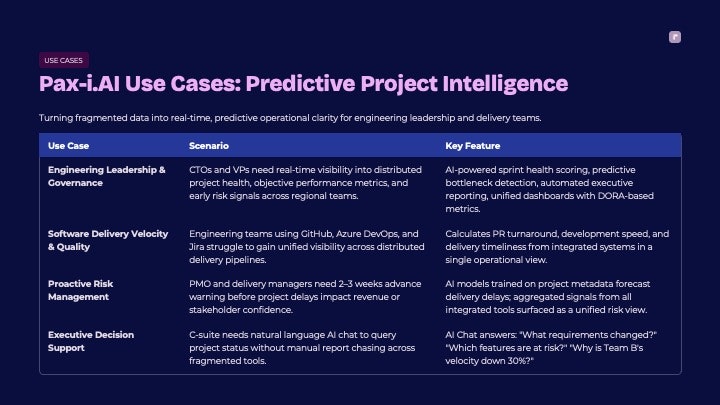 USE CASES

Pax-i.AI Use Cases: Predictive Project Intelligence

Turning fragmented data into real-time, predictive operational clarity for engineering leadership and delivery teams.

| Use Case | Scenario | Key Feature |
|---|---|---|
| Engineering Leadership & Governance | CTOs and VPs need real-time visibility into distributed project health, objective performance metrics, and early risk signals across regional teams. | AI-powered sprint health scoring, predictive bottleneck detection, automated executive reporting, unified dashboards with DORA-based metrics. |
| Software Delivery Velocity & Quality | Engineering teams using GitHub, Azure DevOps, and Jira struggle to gain unified visibility across distributed delivery pipelines. | Calculates PR turnaround, development speed, and delivery timeliness from integrated systems in a single operational view. |
| Proactive Risk Management | PMO and delivery managers need 2–3 weeks advance warning before project delays impact revenue or stakeholder confidence. | AI models trained on project metadata forecast delivery delays; aggregated signals from all integrated tools surfaced as a unified risk view. |
| Executive Decision Support | C-suite needs natural language AI chat to query project status without manual report chasing across fragmented tools. | AI Chat answers: "What requirements changed?" "Which features are at risk?" "Why is Team B's velocity down 30%?" |